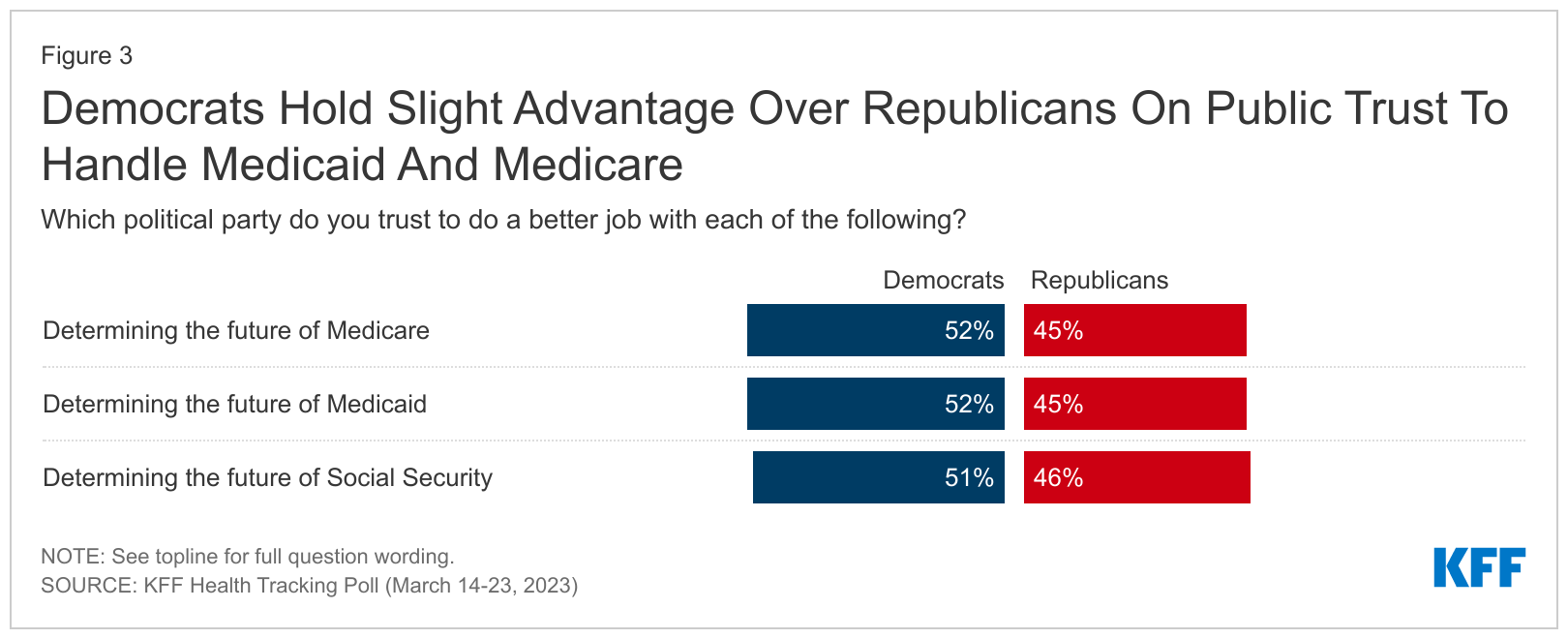 Figure 3

Democrats Hold Slight Advantage Over Republicans On Public Trust To Handle Medicaid And Medicare

Which political party do you trust to do a better job with each of the following?

| | Democrats | Republicans |
|---|---|---|
| Determining the future of Medicare | 52% | 45% |
| Determining the future of Medicaid | 52% | 45% |
| Determining the future of Social Security | 51% | 46% |

NOTE: See topline for full question wording.
SOURCE: KFF Health Tracking Poll (March 14-23, 2023)

KFF